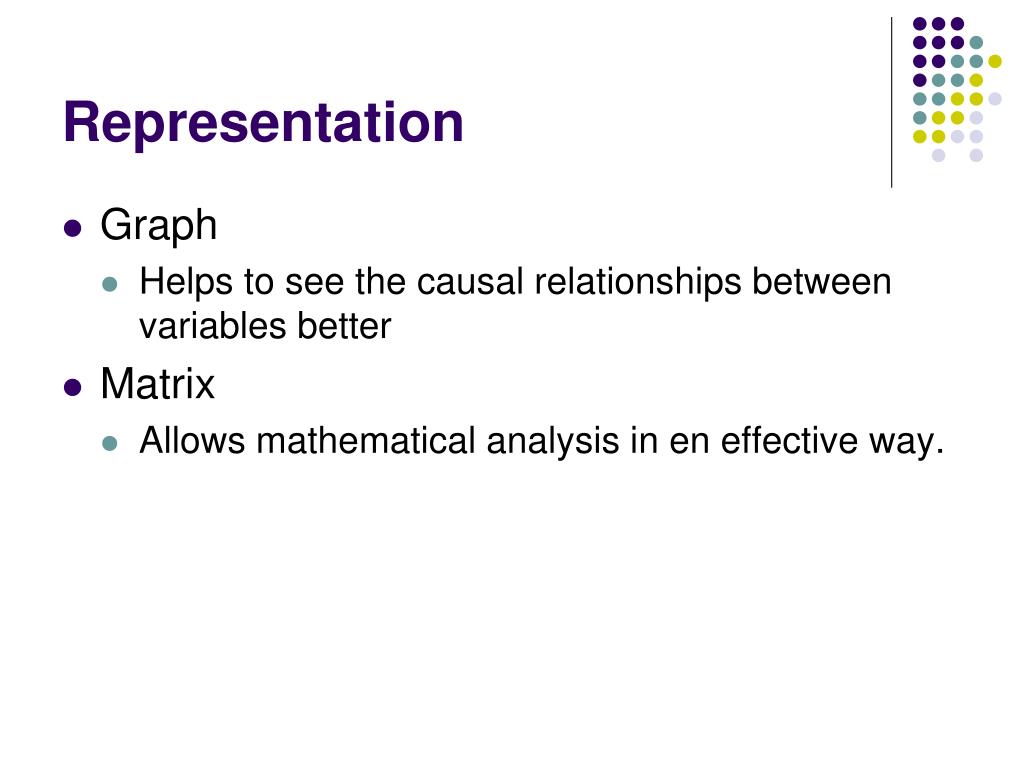 Representation

- Graph
  - Helps to see the causal relationships between variables better
- Matrix
  - Allows mathematical analysis in en effective way.